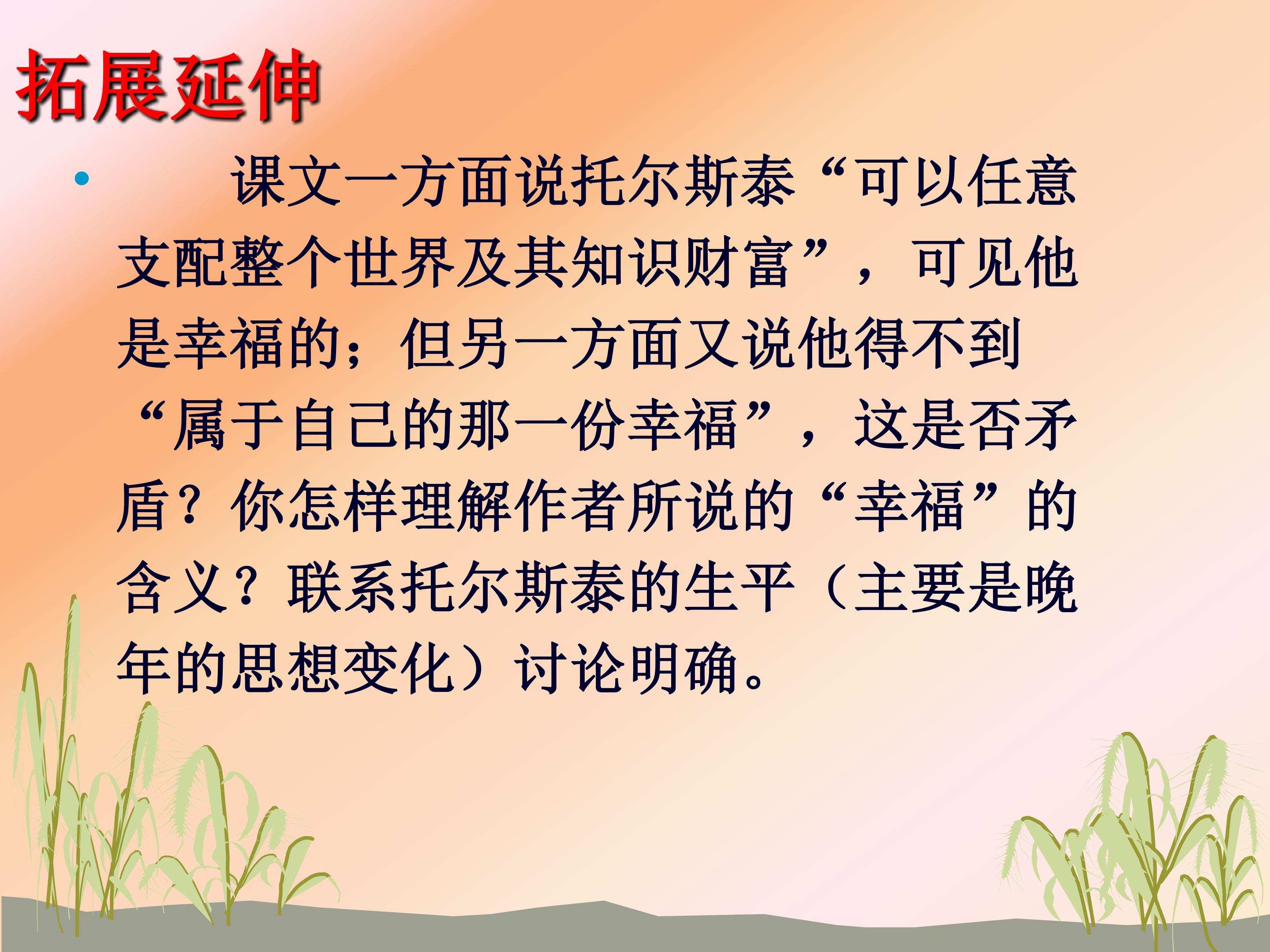 拓展延伸

• 课文一方面说托尔斯泰“可以任意支配整个世界及其知识财富”，可见他是幸福的；但另一方面又说他得不到“属于自己的那一份幸福”，这是否矛盾？你怎样理解作者所说的“幸福”的含义？联系托尔斯泰的生平（主要是晚年的思想变化）讨论明确。